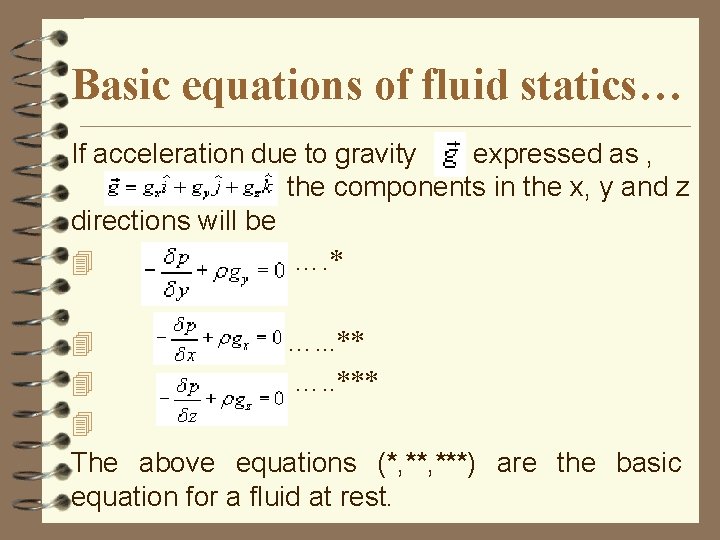 Basic equations of fluid statics…

If acceleration due to gravity $\vec{g}$ expressed as , $\vec{g} = g_x\hat{i} + g_y\hat{j} + g_z\hat{k}$ the components in the x, y and z directions will be

$-\frac{\delta p}{\delta y} + \rho g_y = 0$ ….*

$-\frac{\delta p}{\delta x} + \rho g_x = 0$ ……**

$-\frac{\delta p}{\delta z} + \rho g_z = 0$ …..***

The above equations (*,**,***) are the basic equation for a fluid at rest.